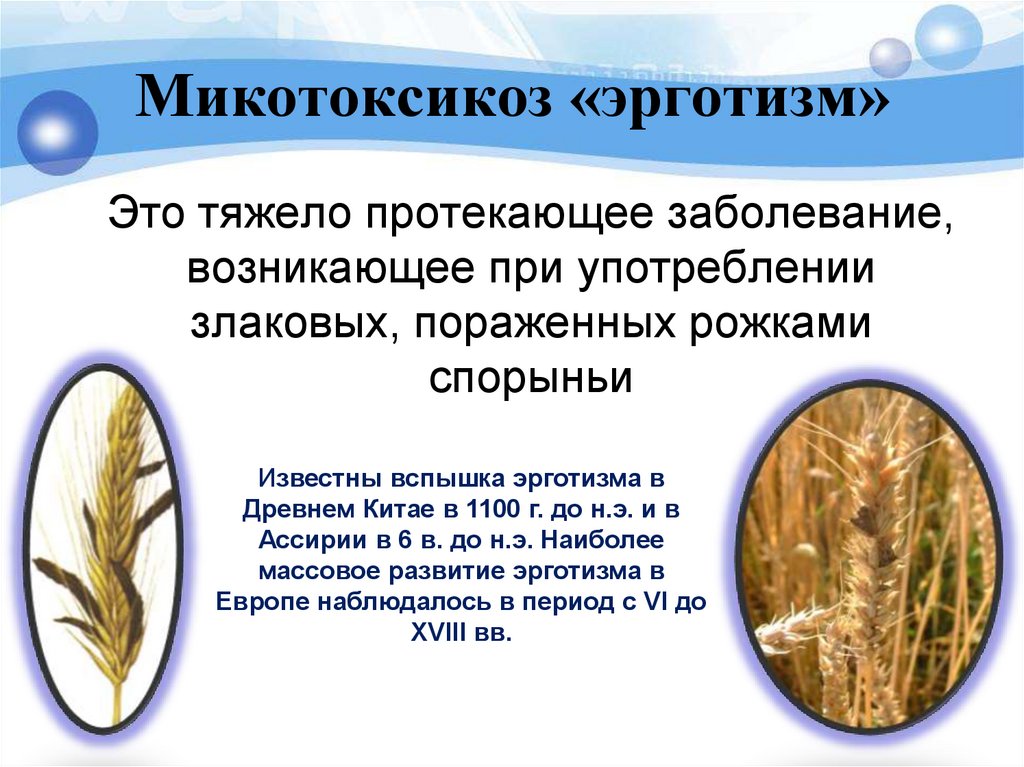 Микотоксикоз «эрготизм»

Это тяжело протекающее заболевание, возникающее при употреблении злаковых, пораженных рожками спорыньи

Известны вспышка эрготизма в Древнем Китае в 1100 г. до н.э. и в Ассирии в 6 в. до н.э. Наиболее массовое развитие эрготизма в Европе наблюдалось в период с VI до XVIII вв.